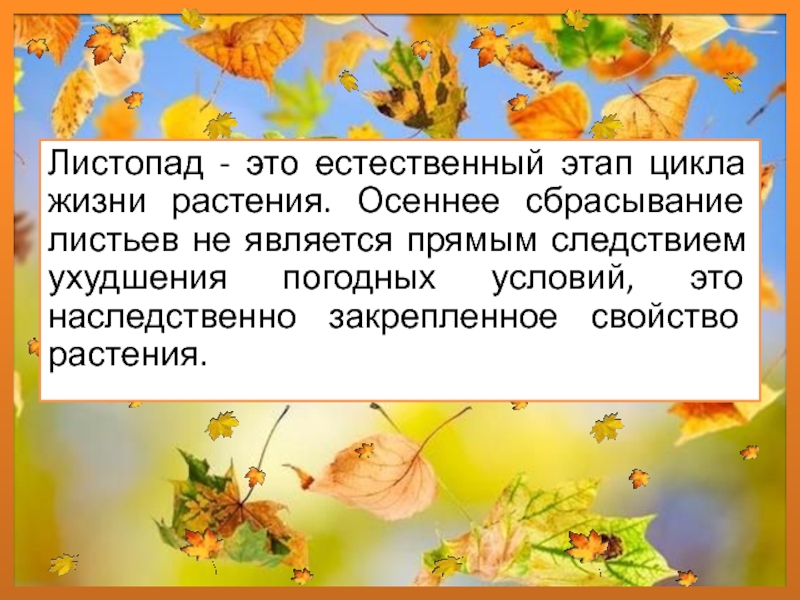 Листопад - это естественный этап цикла жизни растения. Осеннее сбрасывание листьев не является прямым следствием ухудшения погодных условий, это наследственно закрепленное свойство растения.